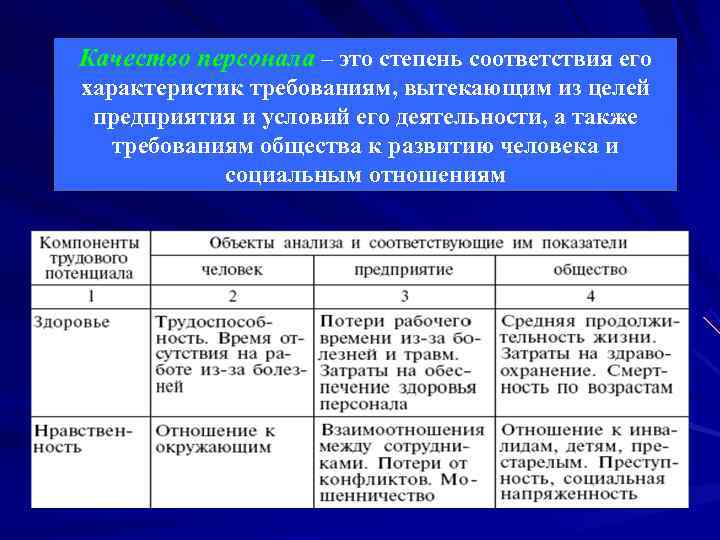 Качество персонала – это степень соответствия его характеристик требованиям, вытекающим из целей предприятия и условий его деятельности, а также требованиям общества к развитию человека и социальным отношениям

| Компоненты трудового потенциала | Объекты анализа и соответствующие им показатели | | |
|---|---|---|---|
| | человек | предприятие | общество |
| 1 | 2 | 3 | 4 |
| Здоровье | Трудоспособность. Время отсутствия на работе из-за болезней | Потери рабочего времени из-за болезней и травм. Затраты на обеспечение здоровья персонала | Средняя продолжительность жизни. Затраты на здравоохранение. Смертность по возрастам |
| Нравственность | Отношение к окружающим | Взаимоотношения между сотрудниками. Потери от конфликтов. Мошенничество | Отношение к инвалидам, детям, престарелым. Преступность, социальная напряженность |